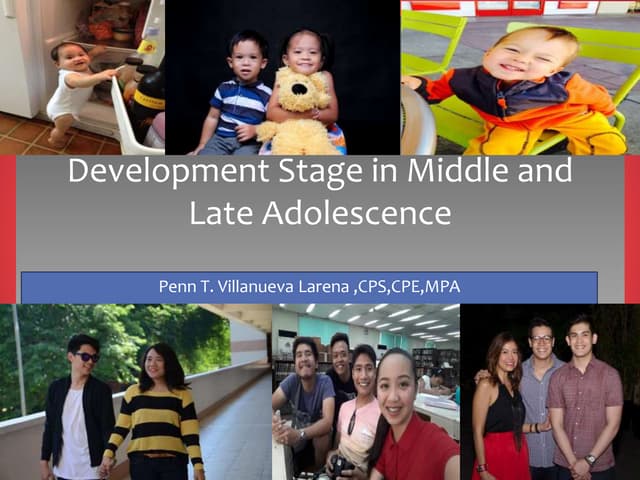 Development Stage in Middle and Late Adolescence

Penn T. Villanueva Larena ,CPS,CPE,MPA